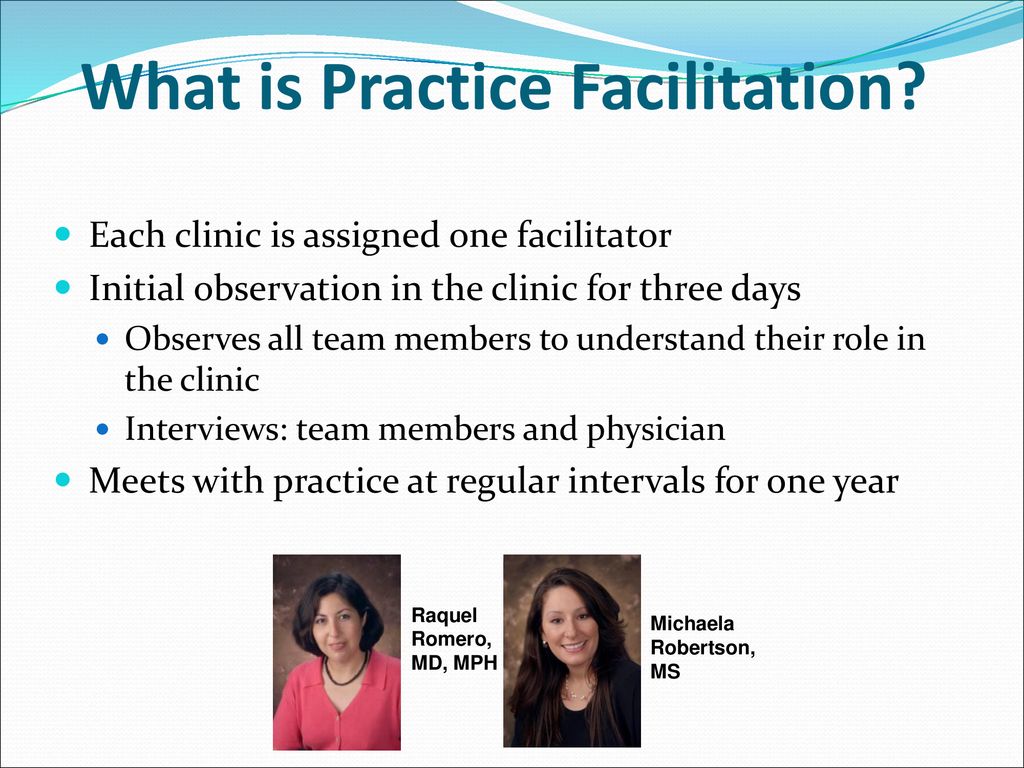 What is Practice Facilitation?

Each clinic is assigned one facilitator

Initial observation in the clinic for three days

Observes all team members to understand their role in the clinic

Interviews: team members and physician

Meets with practice at regular intervals for one year

Raquel Romero, MD, MPH

Michaela Robertson, MS